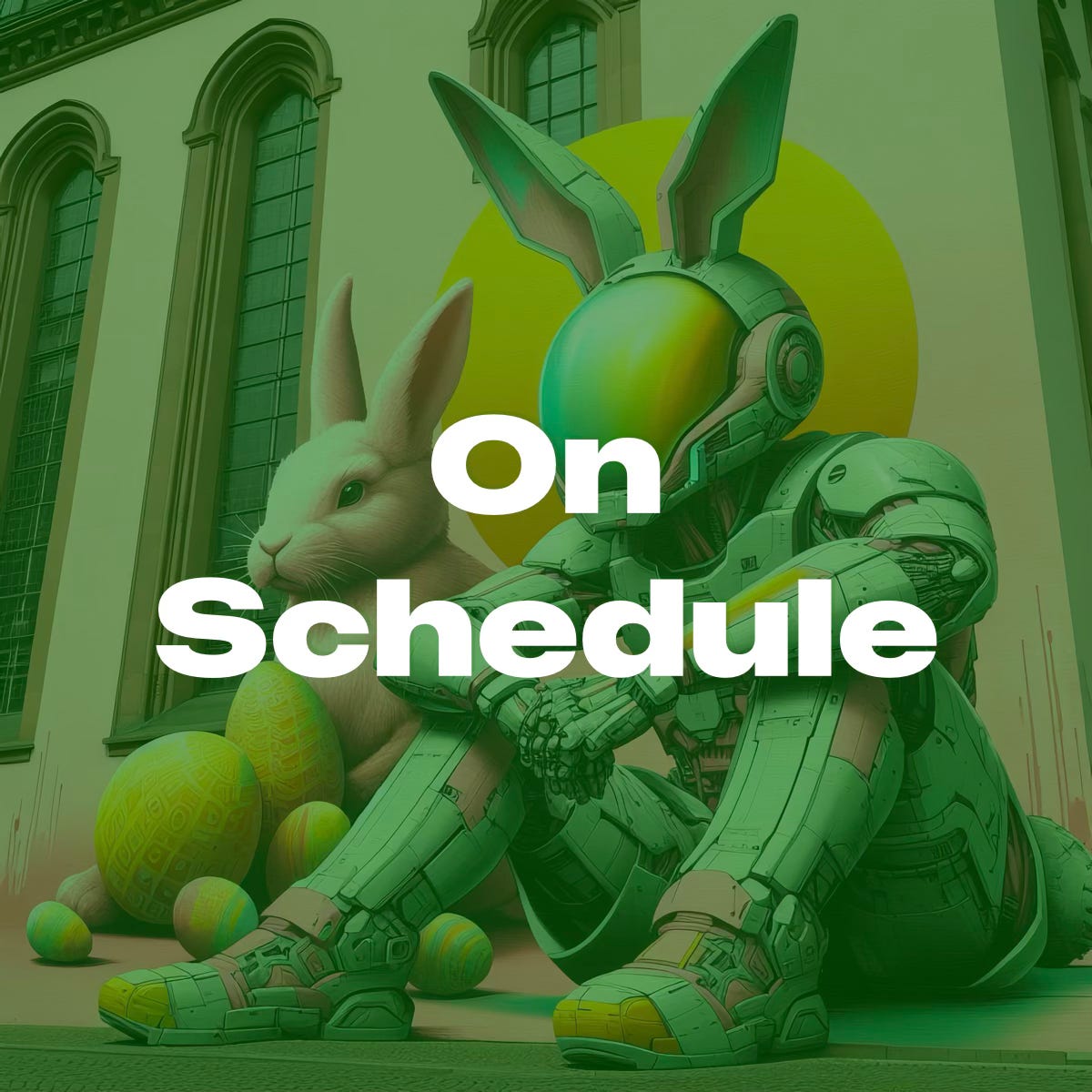 On
Schedule